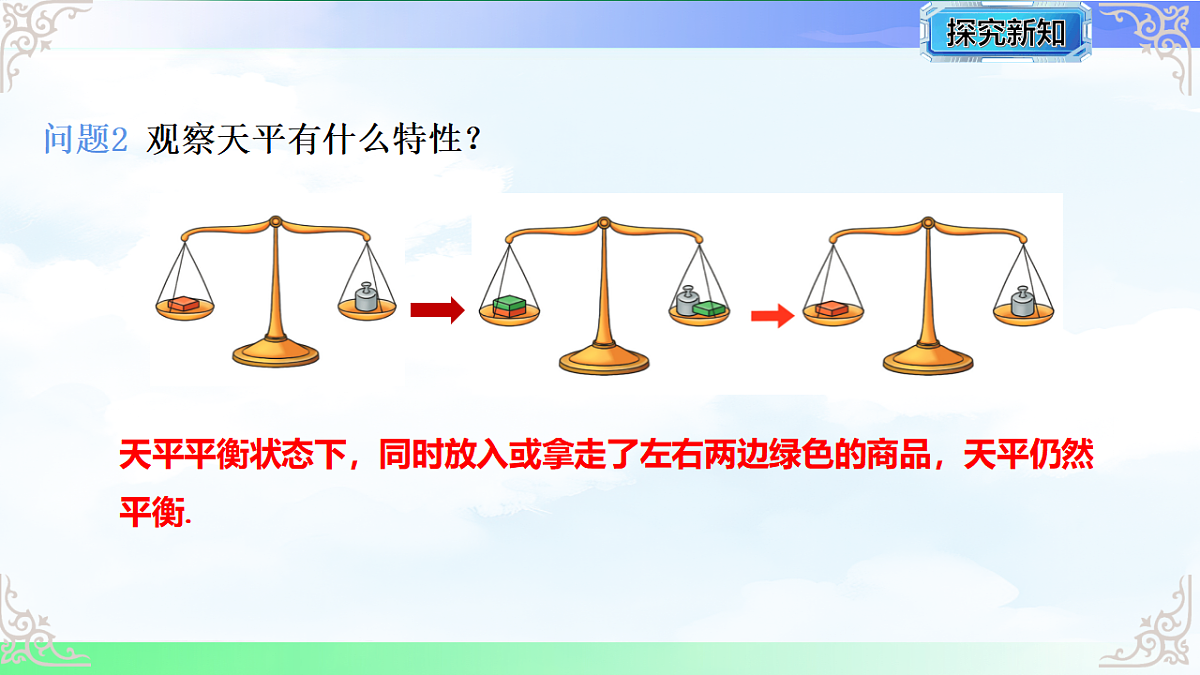 探究新知

问题2 观察天平有什么特性？

天平平衡状态下，同时放入或拿走了左右两边绿色的商品，天平仍然平衡.